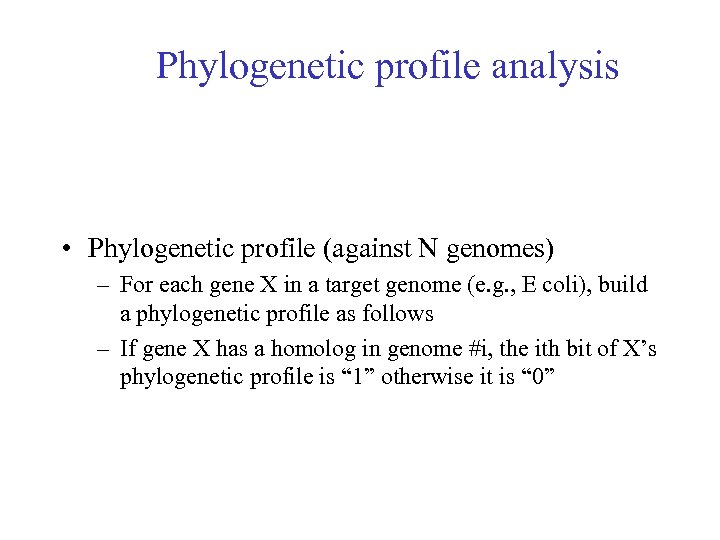 Phylogenetic profile analysis

• Phylogenetic profile (against N genomes)
– For each gene X in a target genome (e.g., E coli), build a phylogenetic profile as follows
– If gene X has a homolog in genome #i, the ith bit of X’s phylogenetic profile is “1” otherwise it is “0”